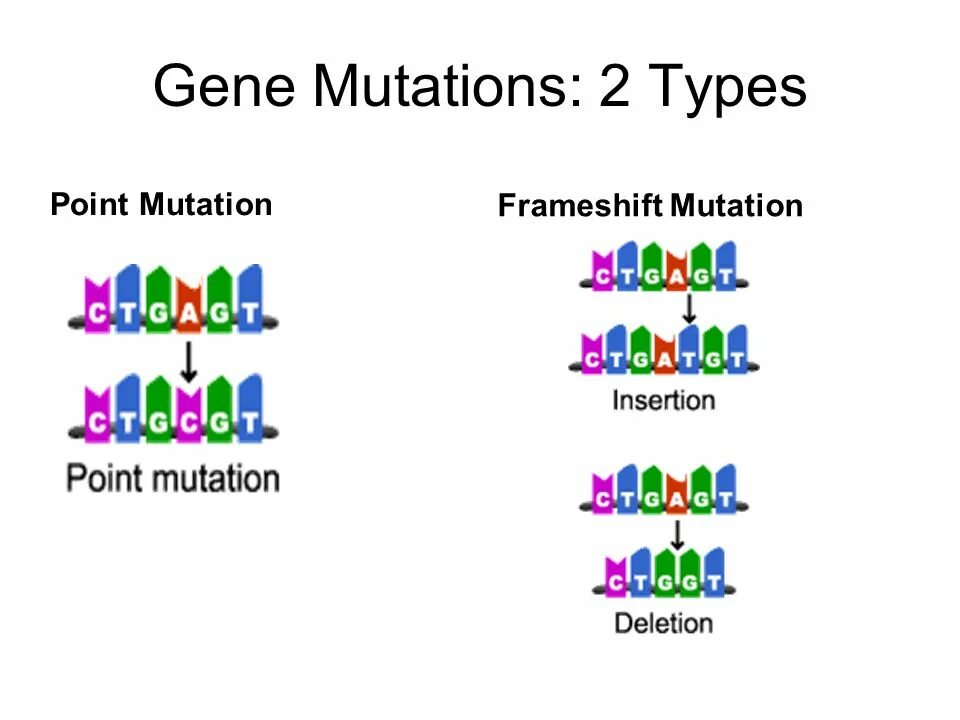 Gene Mutations: 2 Types

Point Mutation

C T G A G T

C T G C G T

Point mutation

Frameshift Mutation

C T G A G T

C T G A T G T

Insertion

C T G A G T

C T G G T

Deletion